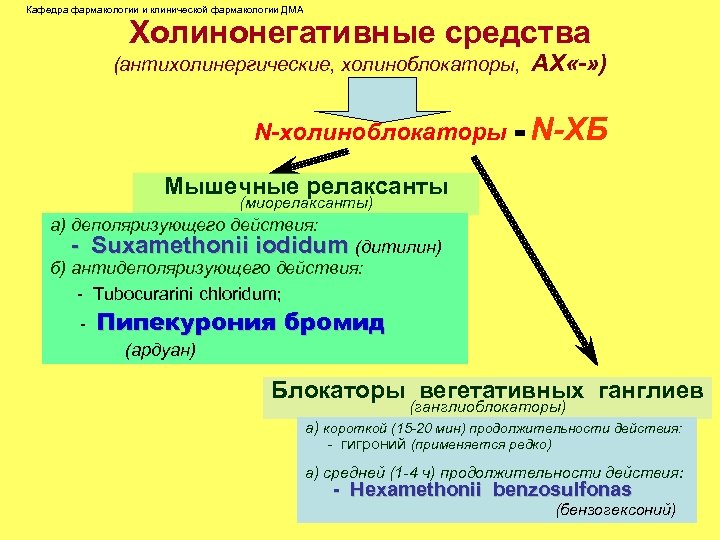 Кафедра фармакологии и клинической фармакологии ДМА

Холинонегативные средства
(антихолинергические, холиноблокаторы, АХ«-»)

N-холиноблокаторы - N-ХБ

Мышечные релаксанты
(миорелаксанты)

а) деполяризующего действия:
- Suxamethonii iodidum (дитилин)
б) антидеполяризующего действия:
- Tubocurarini chloridum;
- Пипекурония бромид
(ардуан)

Блокаторы вегетативных ганглиев
(ганглиоблокаторы)

а) короткой (15-20 мин) продолжительности действия:
- гигроний (применяется редко)

а) средней (1-4 ч) продолжительности действия:
- Hexamethonii benzosulfonas
(бензогексоний)